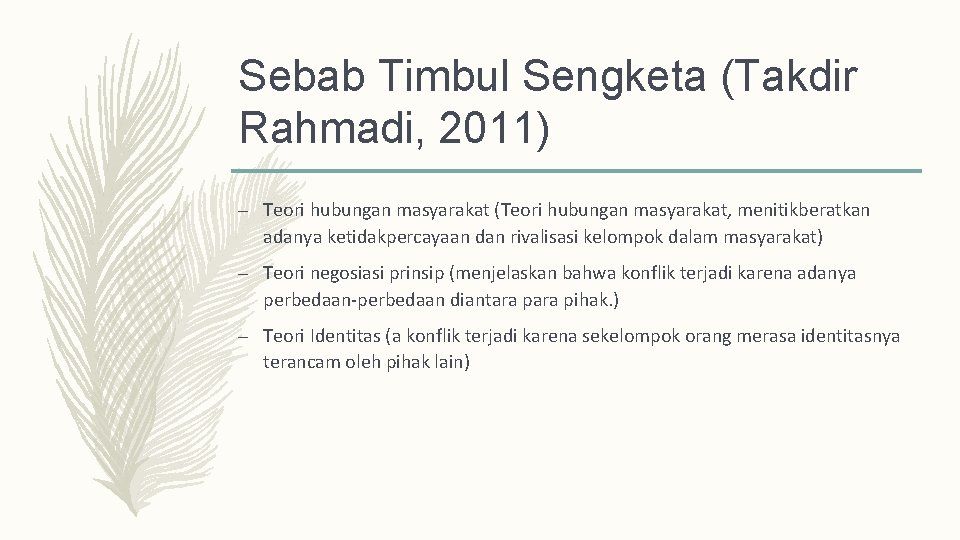 Sebab Timbul Sengketa (Takdir Rahmadi, 2011)

– Teori hubungan masyarakat (Teori hubungan masyarakat, menitikberatkan adanya ketidakpercayaan dan rivalisasi kelompok dalam masyarakat)

– Teori negosiasi prinsip (menjelaskan bahwa konflik terjadi karena adanya perbedaan-perbedaan diantara para pihak.)

– Teori Identitas (a konflik terjadi karena sekelompok orang merasa identitasnya terancam oleh pihak lain)